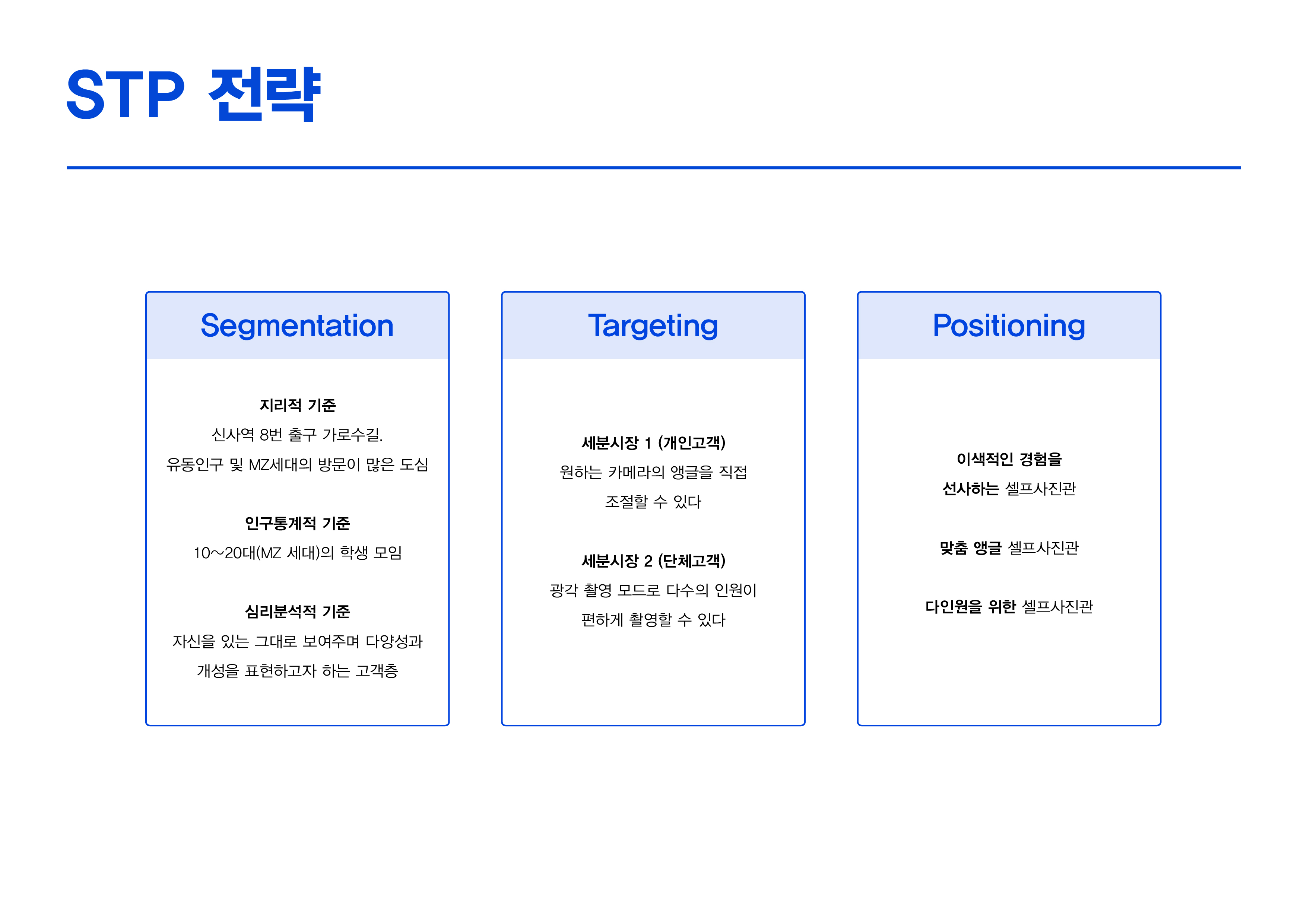 STP 전략

Segmentation

지리적 기준
신사역 8번 출구 가로수길.
유동인구 및 MZ세대의 방문이 많은 도심

인구통계적 기준
10~20대(MZ 세대)의 학생 모임

심리분석적 기준
자신을 있는 그대로 보여주며 다양성과 개성을 표현하고자 하는 고객층

Targeting

세분시장 1 (개인고객)
원하는 카메라의 앵글을 직접 조절할 수 있다

세분시장 2 (단체고객)
광각 촬영 모드로 다수의 인원이 편하게 촬영할 수 있다

Positioning

이색적인 경험을
선사하는 셀프사진관

맞춤 앵글 셀프사진관

다인원을 위한 셀프사진관